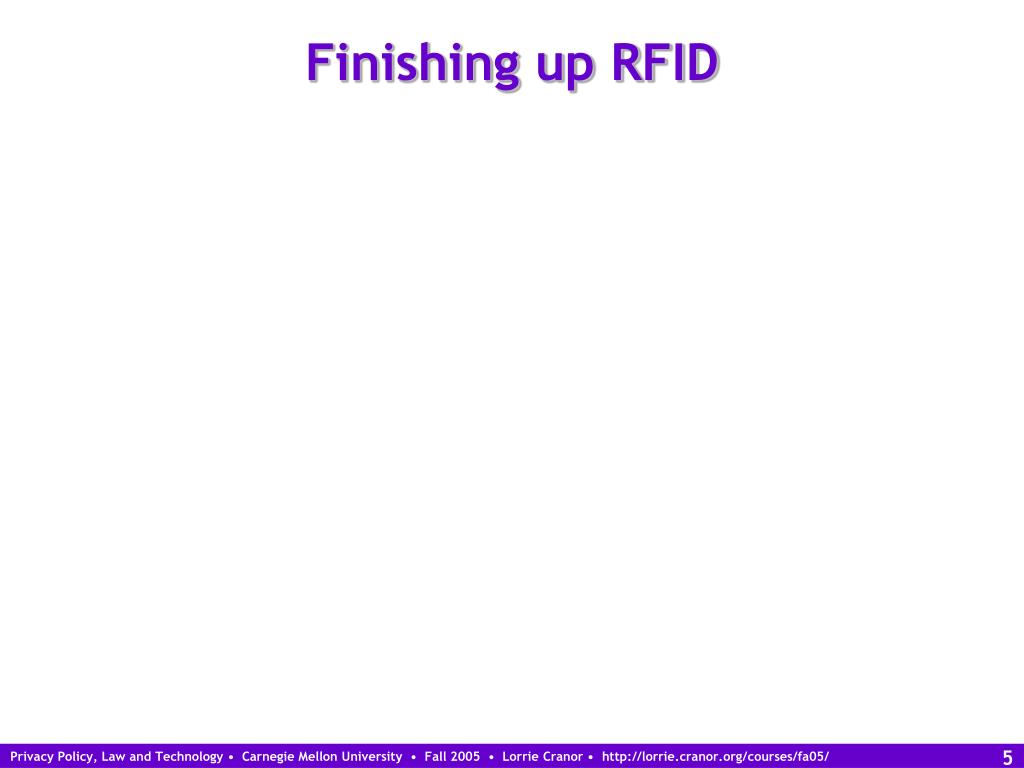 Finishing up RFID

Privacy Policy, Law and Technology • Carnegie Mellon University • Fall 2005 • Lorrie Cranor • http://lorrie.cranor.org/courses/fa05/

5